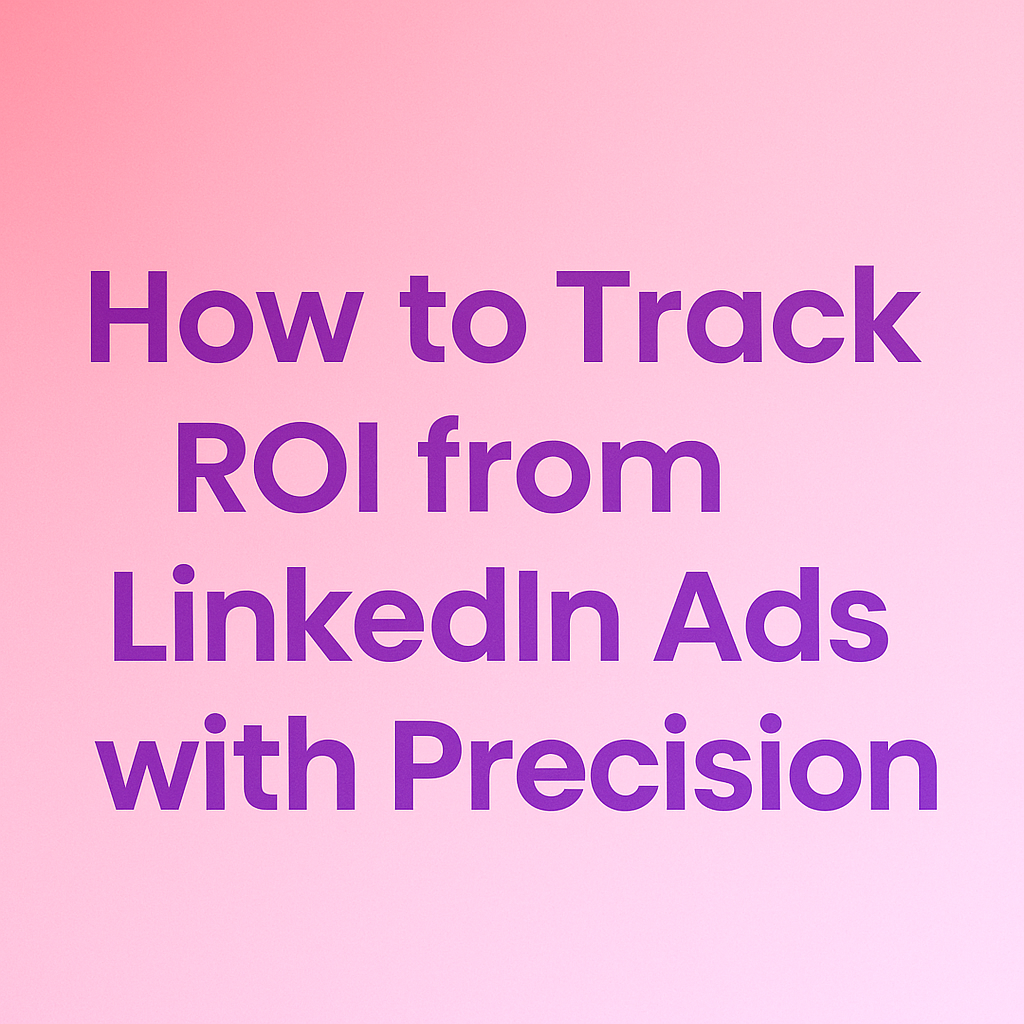 How to Track ROI from LinkedIn Ads with Precision